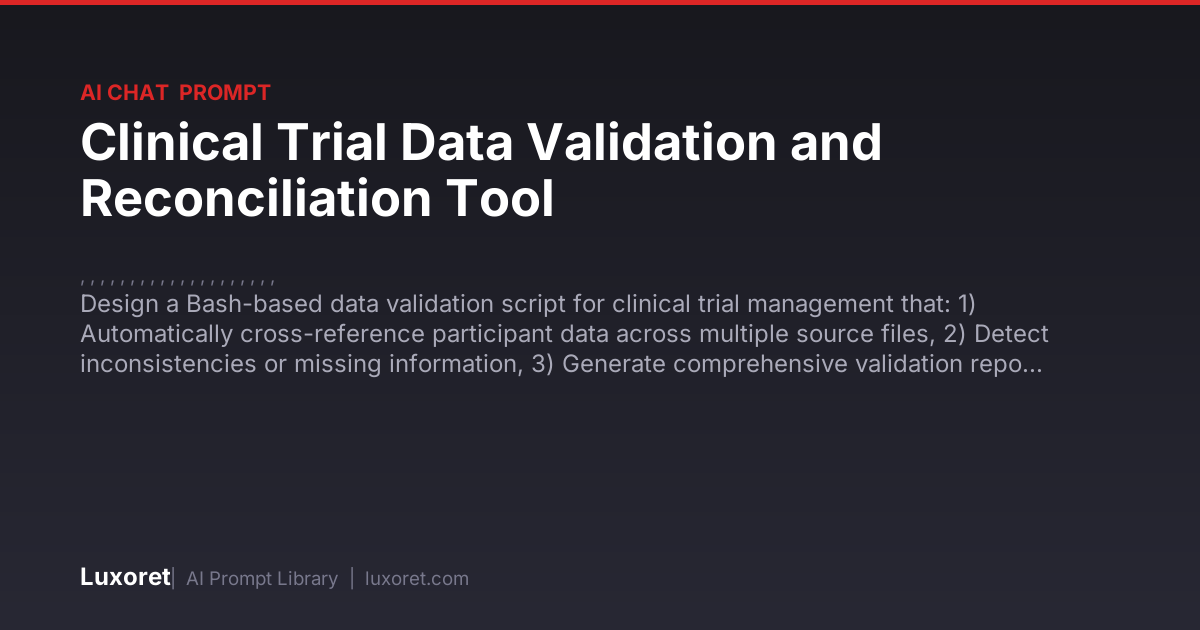 AI CHAT PROMPT

Clinical Trial Data Validation and Reconciliation Tool

, , , , , , , , , , , , , , , , , , , ,

Design a Bash-based data validation script for clinical trial management that: 1) Automatically cross-reference participant data across multiple source files, 2) Detect inconsistencies or missing information, 3) Generate comprehensive validation repo...

Luxoret | AI Prompt Library | luxoret.com